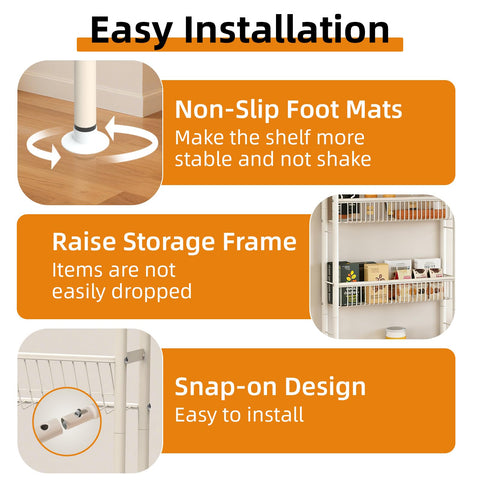 Easy Installation

Non-Slip Foot Mats
Make the shelf more stable and not shake

Raise Storage Frame
Items are not easily dropped

Snap-on Design
Easy to install